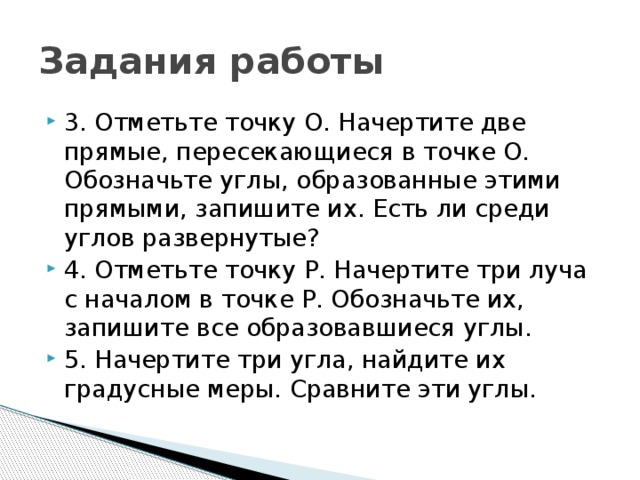 Задания работы

3. Отметьте точку О. Начертите две прямые, пересекающиеся в точке О. Обозначьте углы, образованные этими прямыми, запишите их. Есть ли среди углов развернутые?

4. Отметьте точку Р. Начертите три луча с началом в точке Р. Обозначьте их, запишите все образовавшиеся углы.

5. Начертите три угла, найдите их градусные меры. Сравните эти углы.